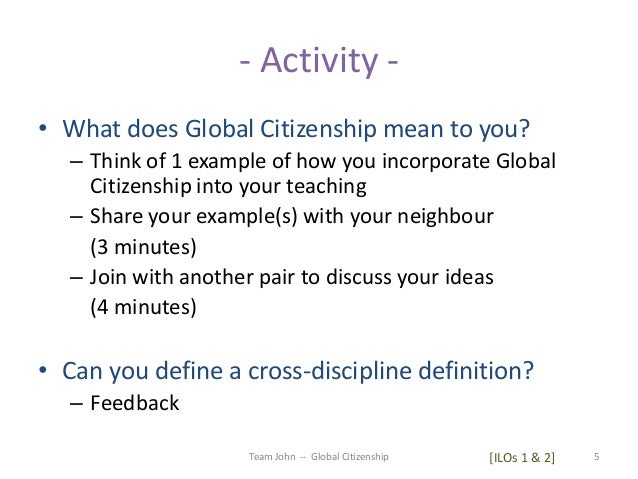 - Activity -

• What does Global Citizenship mean to you?
– Think of 1 example of how you incorporate Global Citizenship into your teaching
– Share your example(s) with your neighbour (3 minutes)
– Join with another pair to discuss your ideas (4 minutes)

• Can you define a cross-discipline definition?
– Feedback

Team John -- Global Citizenship [ILOs 1 & 2] 5